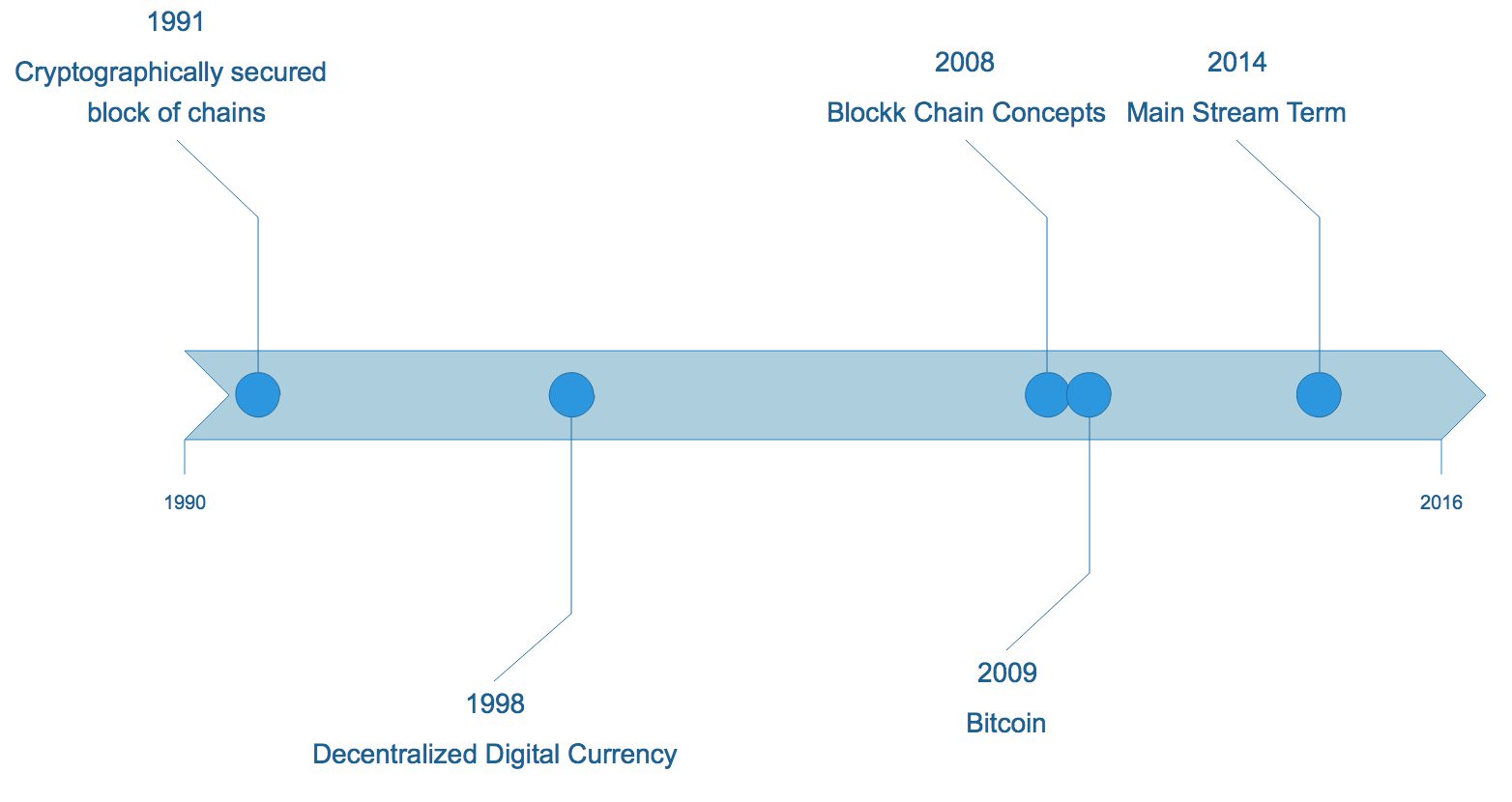 1991
Cryptographically secured block of chains

2008
Blockk Chain Concepts

2014
Main Stream Term

1990

2016

1998
Decentralized Digital Currency

2009
Bitcoin